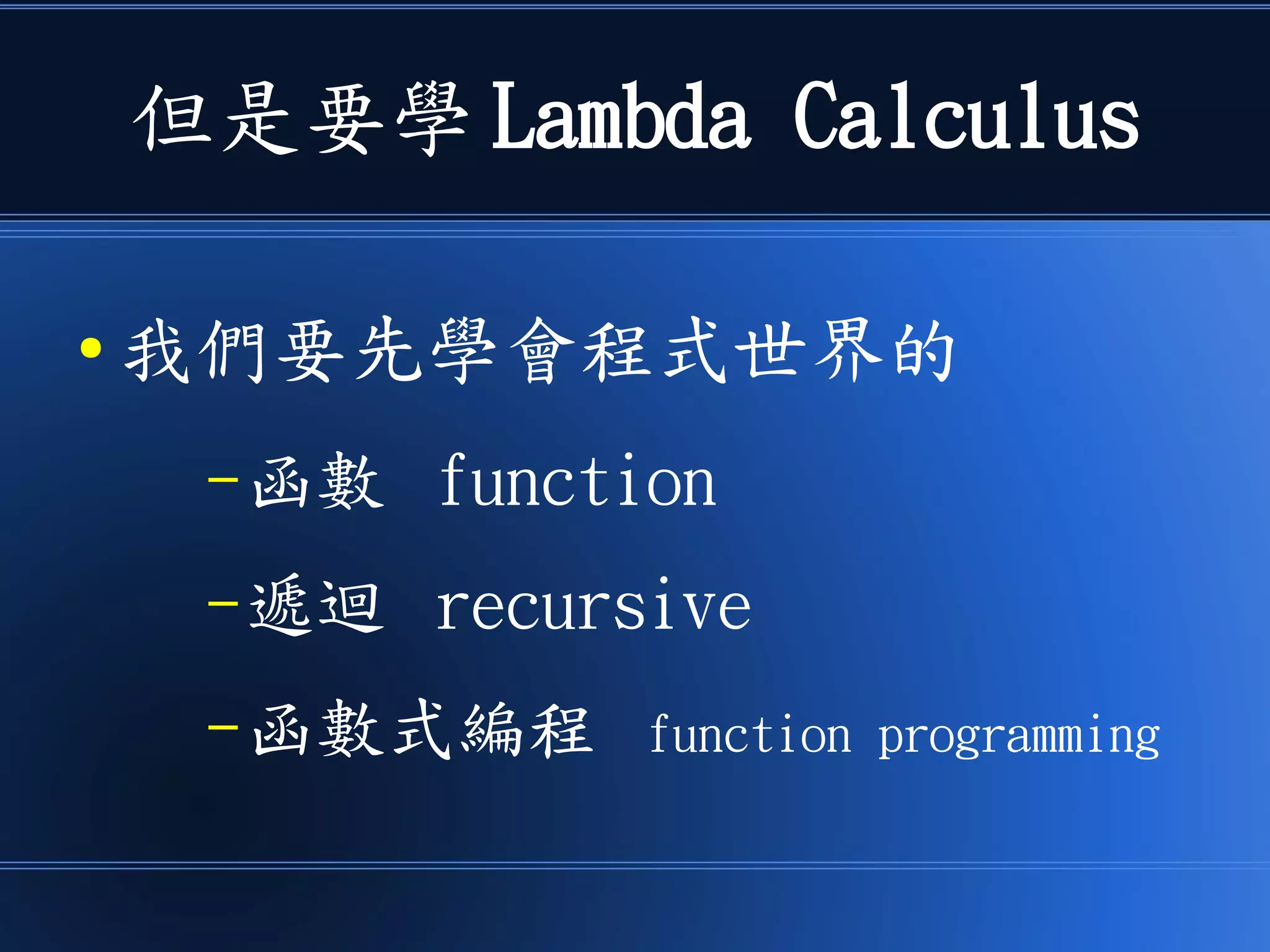 但是要學 Lambda Calculus

• 我們要先學會程式世界的

– 函數 function

– 遞迴 recursive

– 函數式編程 function programming